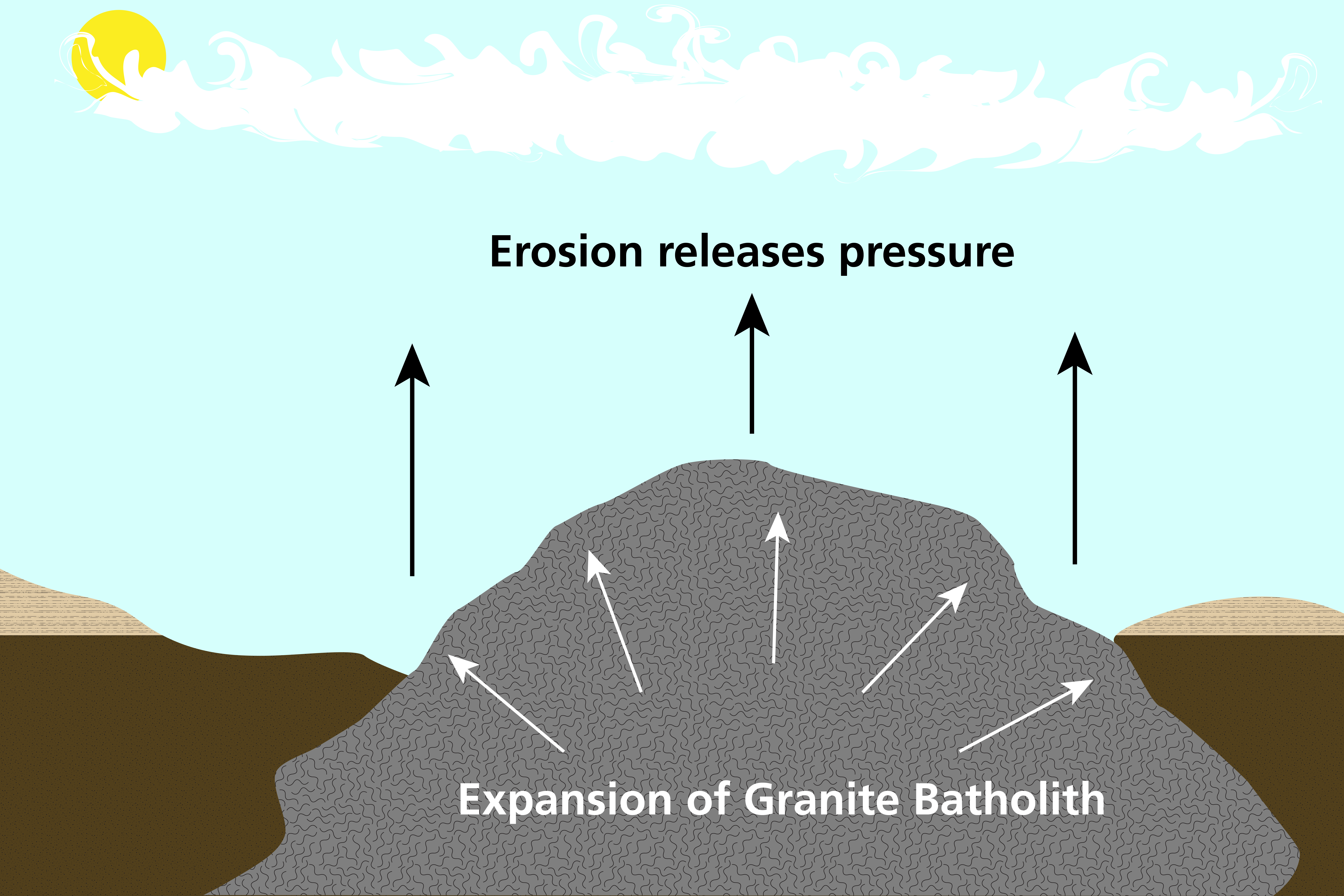 Erosion releases pressure

Expansion of Granite Batholith